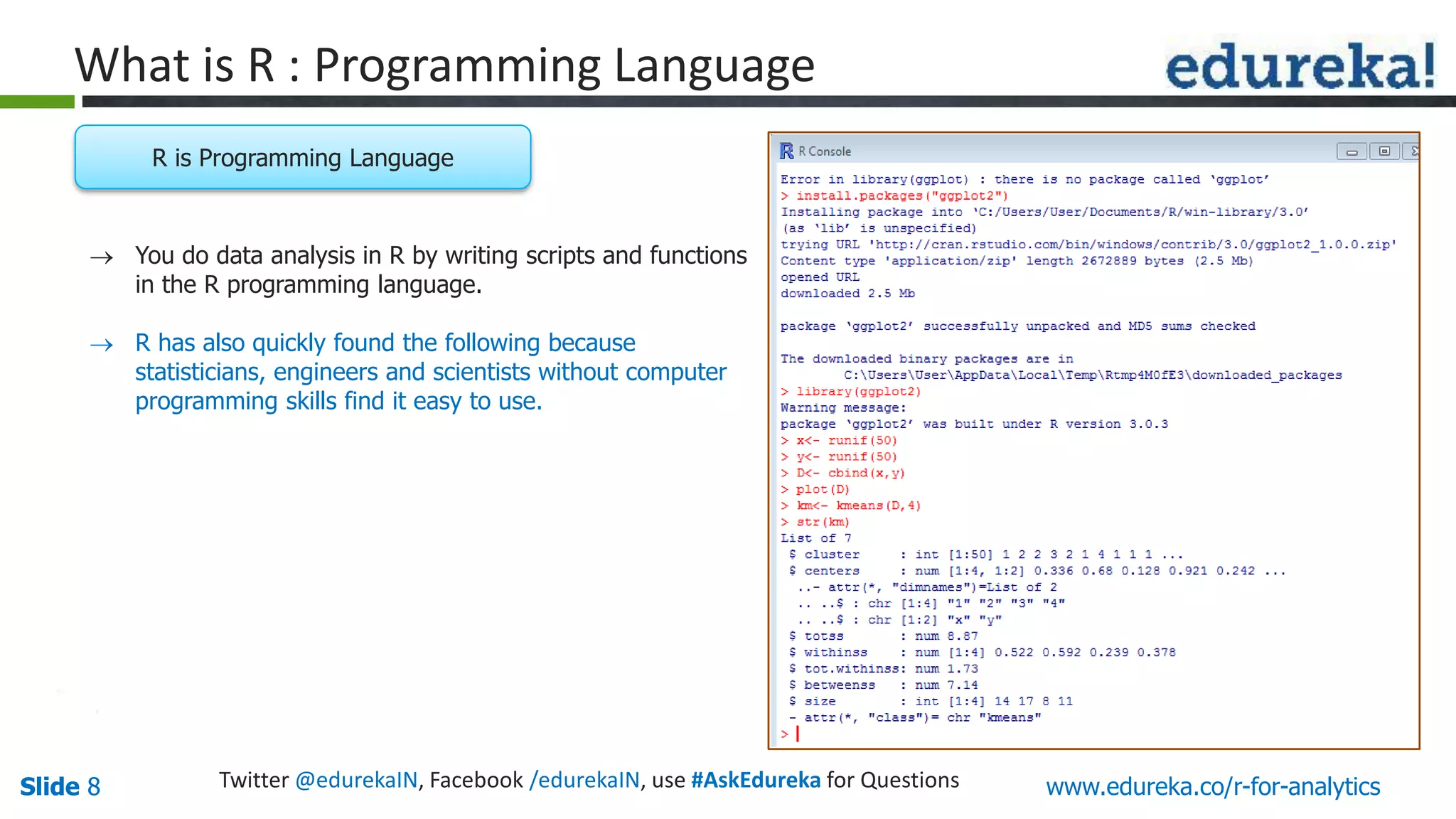 What is R : Programming Language

edureka!

R is Programming Language

→ You do data analysis in R by writing scripts and functions in the R programming language.

→ R has also quickly found the following because statisticians, engineers and scientists without computer programming skills find it easy to use.

R Console

Error in library(ggplot) : there is no package called ‘ggplot’
> install.packages("ggplot2")
Installing package into ‘C:/Users/User/Documents/R/win-library/3.0’
(as ‘lib’ is unspecified)
trying URL 'http://cran.rstudio.com/bin/windows/contrib/3.0/ggplot2_1.0.0.zip'
Content type 'application/zip' length 2672889 bytes (2.5 Mb)
opened URL
downloaded 2.5 Mb

package ‘ggplot2’ successfully unpacked and MD5 sums checked

The downloaded binary packages are in
C:\Users\User\AppData\Local\Temp\Rtmp4M0fE3\downloaded_packages
> library(ggplot2)
Warning message:
package ‘ggplot2’ was built under R version 3.0.3
> x<- runif(50)
> y<- runif(50)
> D<- cbind(x,y)
> plot(D)
> km<- kmeans(D,4)
> str(km)
List of 7
$ cluster : int [1:50] 1 2 2 3 2 1 4 1 1 1 ...
$ centers : num [1:4, 1:2] 0.336 0.68 0.128 0.921 0.242 ...
..- attr(*, "dimnames")=List of 2
.. ..$ : chr [1:4] "1" "2" "3" "4"
.. ..$ : chr [1:2] "x" "y"
$ totss : num 8.87
$ withinss : num [1:4] 0.522 0.592 0.239 0.378
$ tot.withinss: num 1.73
$ betweenss : num 7.14
$ size : int [1:4] 14 17 8 11
- attr(*, "class")= chr "kmeans"
>

Slide 8

Twitter @edurekaIN, Facebook /edurekaIN, use #AskEdureka for Questions

www.edureka.co/r-for-analytics